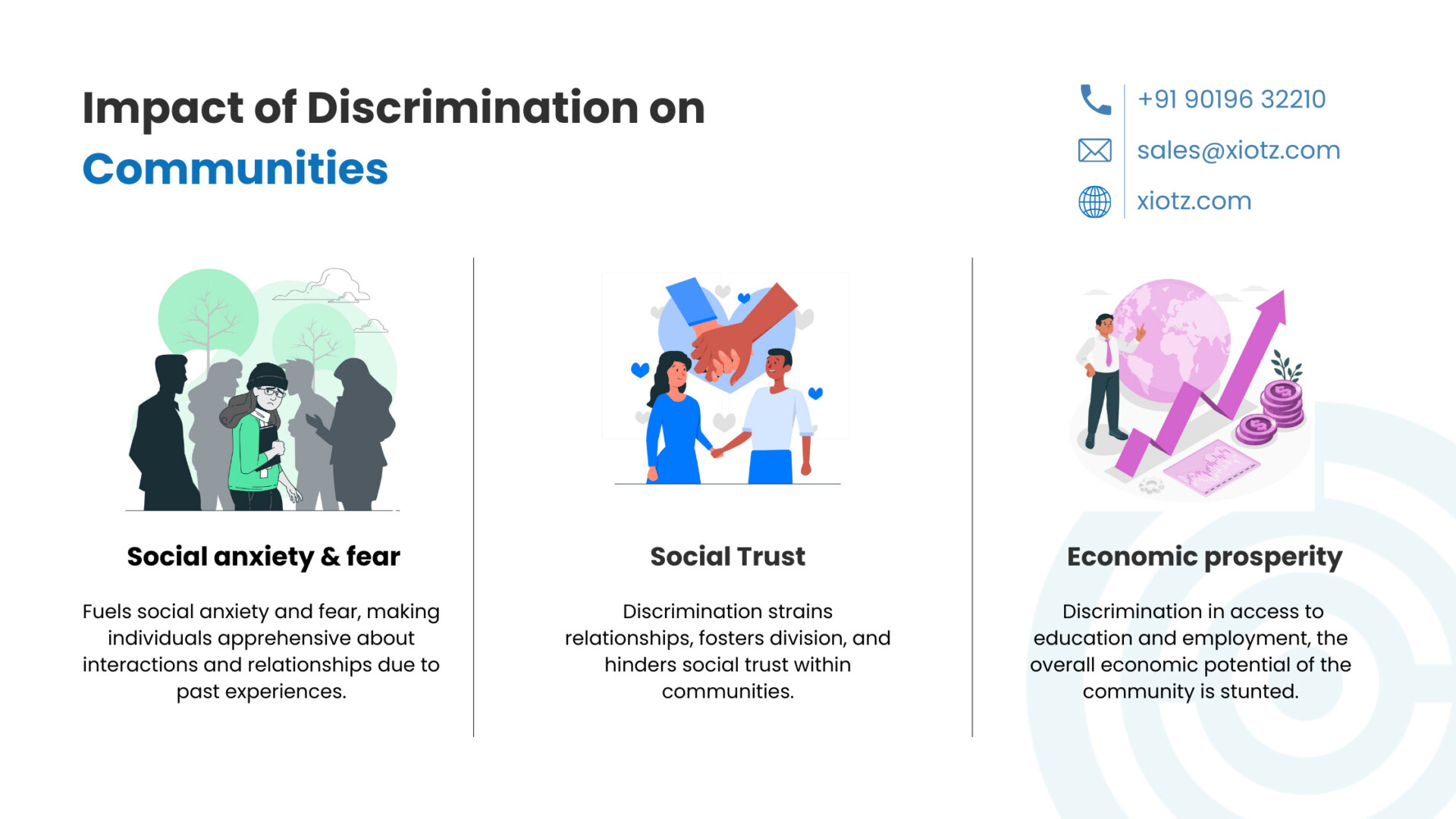 Impact of Discrimination on Communities

+91 90196 32210
sales@xiotz.com
xiotz.com

Social anxiety & fear

Fuels social anxiety and fear, making individuals apprehensive about interactions and relationships due to past experiences.

Social Trust

Discrimination strains relationships, fosters division, and hinders social trust within communities.

Economic prosperity

Discrimination in access to education and employment, the overall economic potential of the community is stunted.